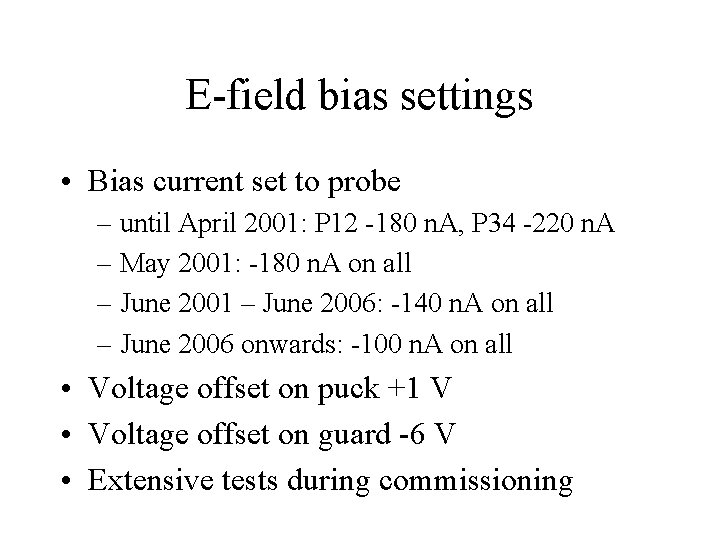 E-field bias settings

• Bias current set to probe
– until April 2001: P12 -180 nA, P34 -220 nA
– May 2001: -180 nA on all
– June 2001 – June 2006: -140 nA on all
– June 2006 onwards: -100 nA on all
• Voltage offset on puck +1 V
• Voltage offset on guard -6 V
• Extensive tests during commissioning